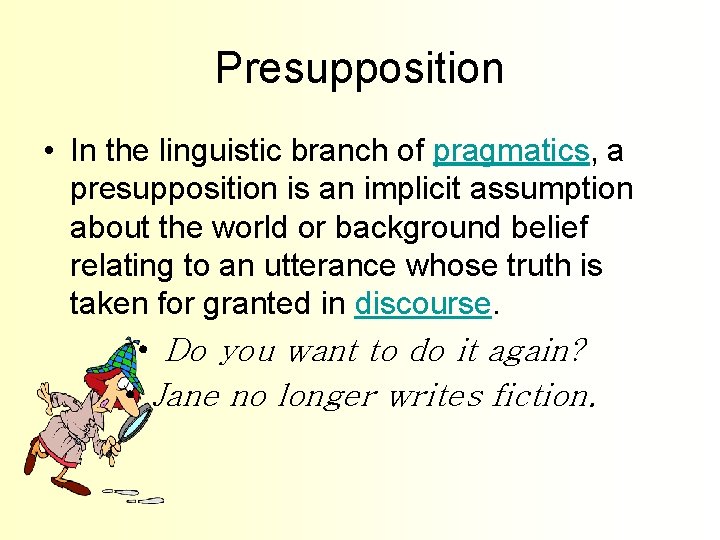 Presupposition

• In the linguistic branch of pragmatics, a presupposition is an implicit assumption about the world or background belief relating to an utterance whose truth is taken for granted in discourse.

• Do you want to do it again?

Jane no longer writes fiction.